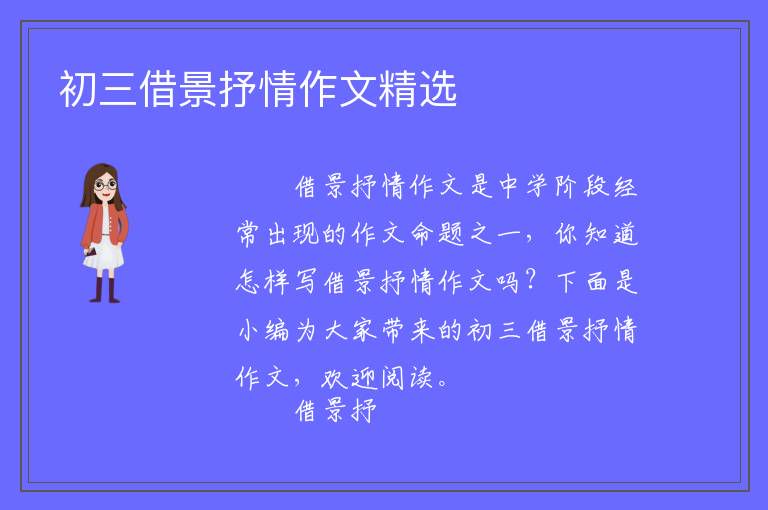 初三借景抒情作文精选

借景抒情作文是中学阶段经常出现的作文命题之一，你知道怎样写借景抒情作文吗？下面是小编为大家带来的初三借景抒情作文，欢迎阅读。

借景抒